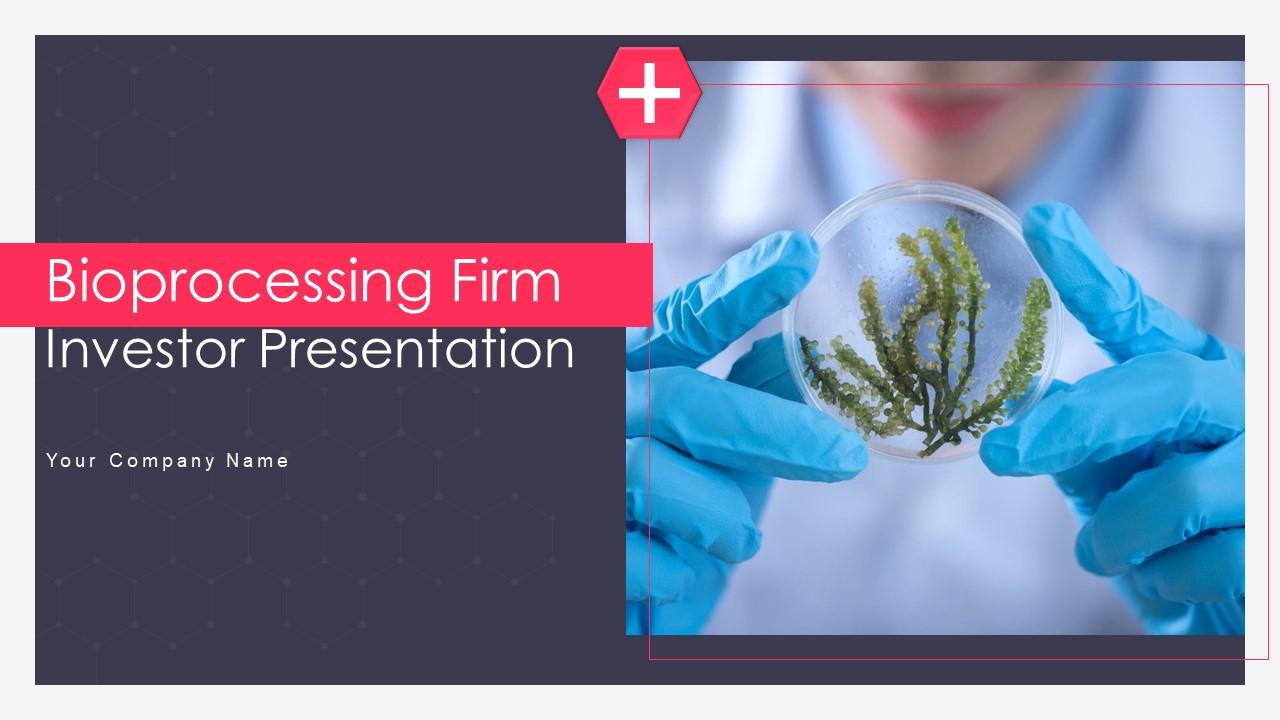 Bioprocessing Firm
Investor Presentation

Your Company Name